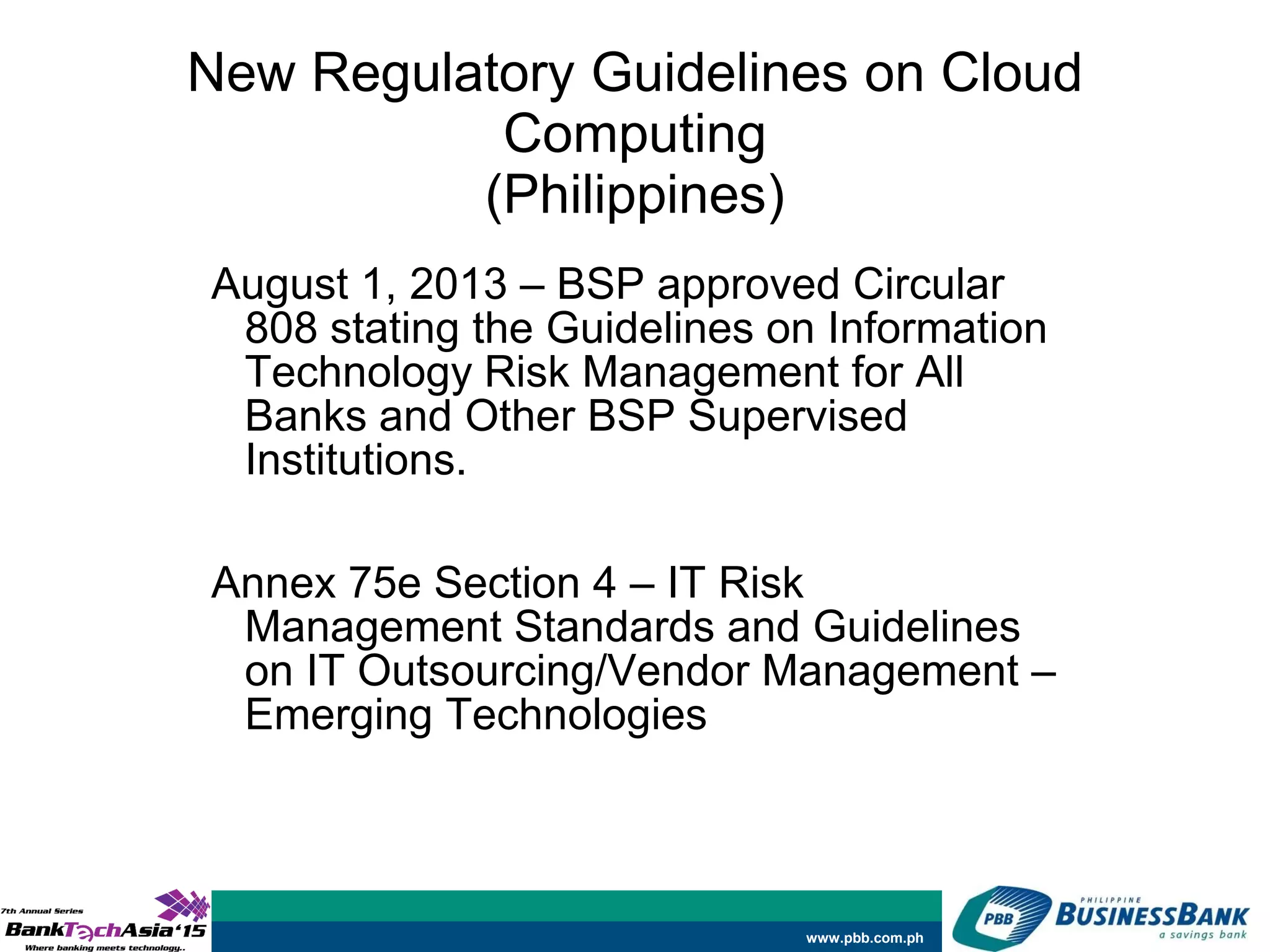 New Regulatory Guidelines on Cloud Computing
(Philippines)

August 1, 2013 – BSP approved Circular 808 stating the Guidelines on Information Technology Risk Management for All Banks and Other BSP Supervised Institutions.

Annex 75e Section 4 – IT Risk Management Standards and Guidelines on IT Outsourcing/Vendor Management – Emerging Technologies

7th Annual Series
BankTechAsia'15
Where banking meets technology..

www.pbb.com.ph

PBB
PHILIPPINE
BUSINESSBANK
a savings bank